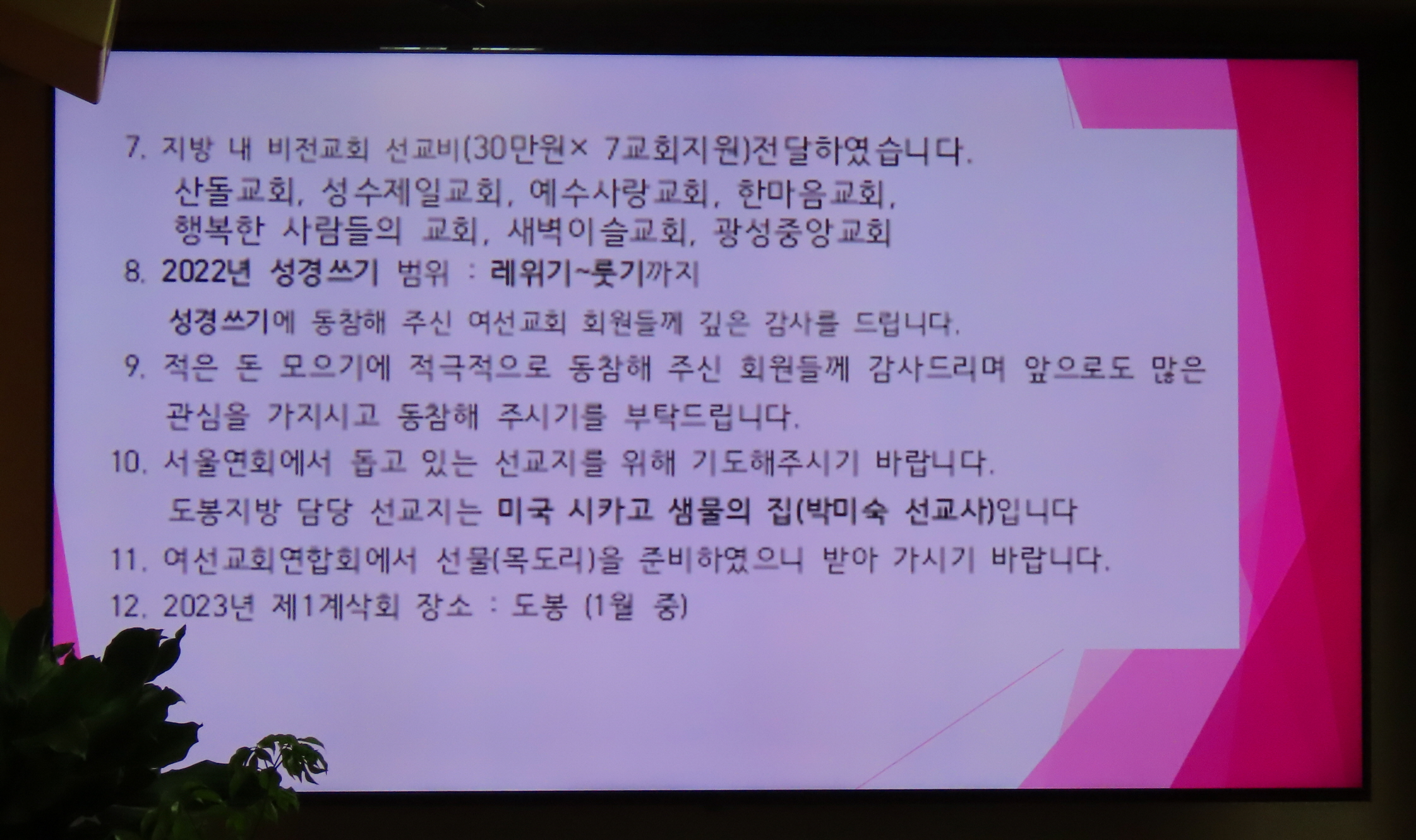 7. 지방 내 비전교회 선교비(30만원× 7교회지원)전달하였습니다.
산돌교회, 성수제일교회, 예수사랑교회, 한마음교회,
행복한 사람들의 교회, 새벽이슬교회, 광성중앙교회

8. 2022년 성경쓰기 범위 : 레위기~룻기까지
성경쓰기에 동참해 주신 여선교회 회원들께 깊은 감사를 드립니다.

9. 적은 돈 모으기에 적극적으로 동참해 주신 회원들께 감사드리며 앞으로도 많은 관심을 가지시고 동참해 주시기를 부탁드립니다.

10. 서울연회에서 돕고 있는 선교지를 위해 기도해주시기 바랍니다.
도봉지방 담당 선교지는 미국 시카고 샘물의 집(박미숙 선교사)입니다

11. 여선교회연합회에서 선물(목도리)을 준비하였으니 받아 가시기 바랍니다.

12. 2023년 제1계삭회 장소 : 도봉 (1월 중)